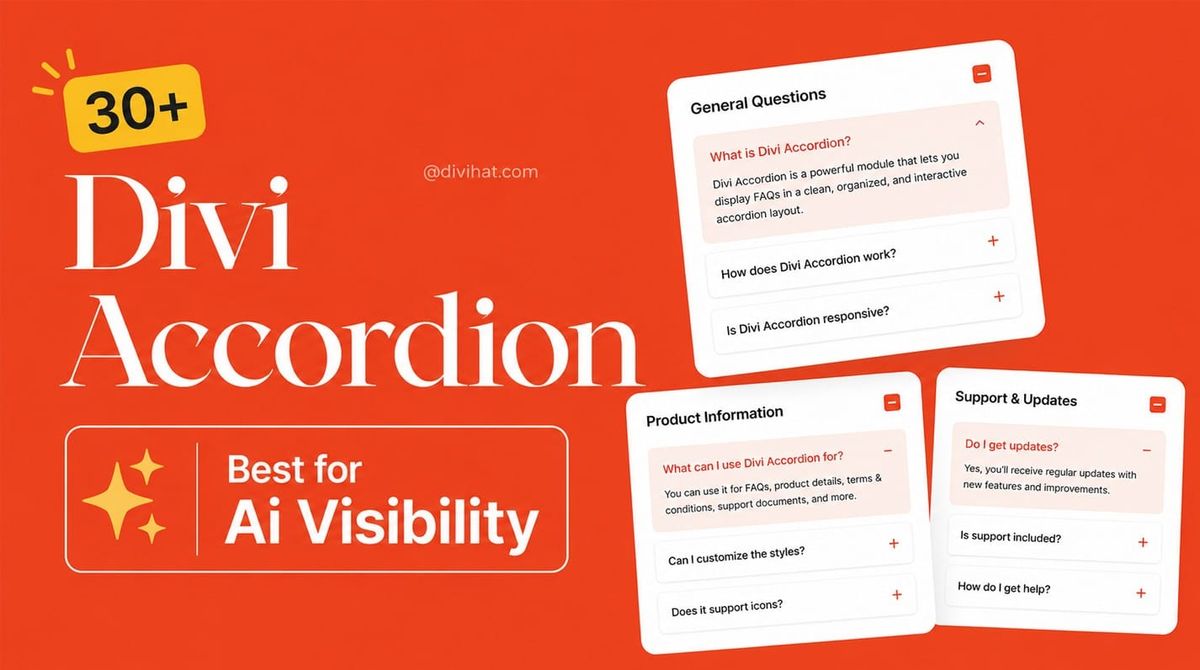 30+

Divi Accordion

@divihat.com

Best for Ai Visibility

General Questions

What is Divi Accordion?

Divi Accordion is a powerful module that lets you display FAQs in a clean, organized, and interactive accordion layout.

How does Divi Accordion work?

Is Divi Accordion responsive?

Product Information

What can I use Divi Accordion for?

You can use it for FAQs, product details, terms & conditions, support documents, and more.

Can I customize the styles?

Does it support icons?

Support & Updates

Do I get updates?

Yes, you'll receive regular updates with new features and improvements.

Is support included?

How do I get help?